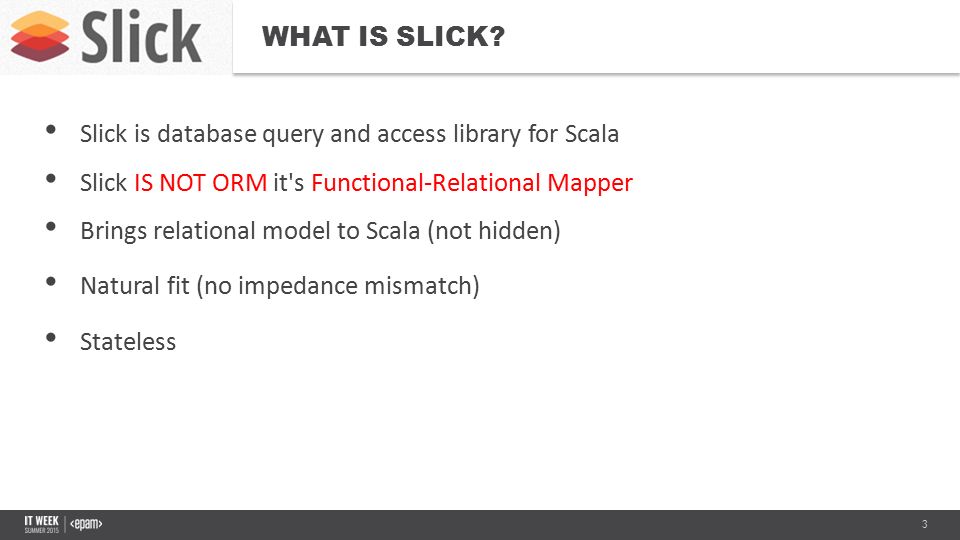 Slick

WHAT IS SLICK?

• Slick is database query and access library for Scala
• Slick IS NOT ORM it's Functional-Relational Mapper
• Brings relational model to Scala (not hidden)
• Natural fit (no impedance mismatch)
• Stateless

IT WEEK SUMMER 2015 | <epam>

3